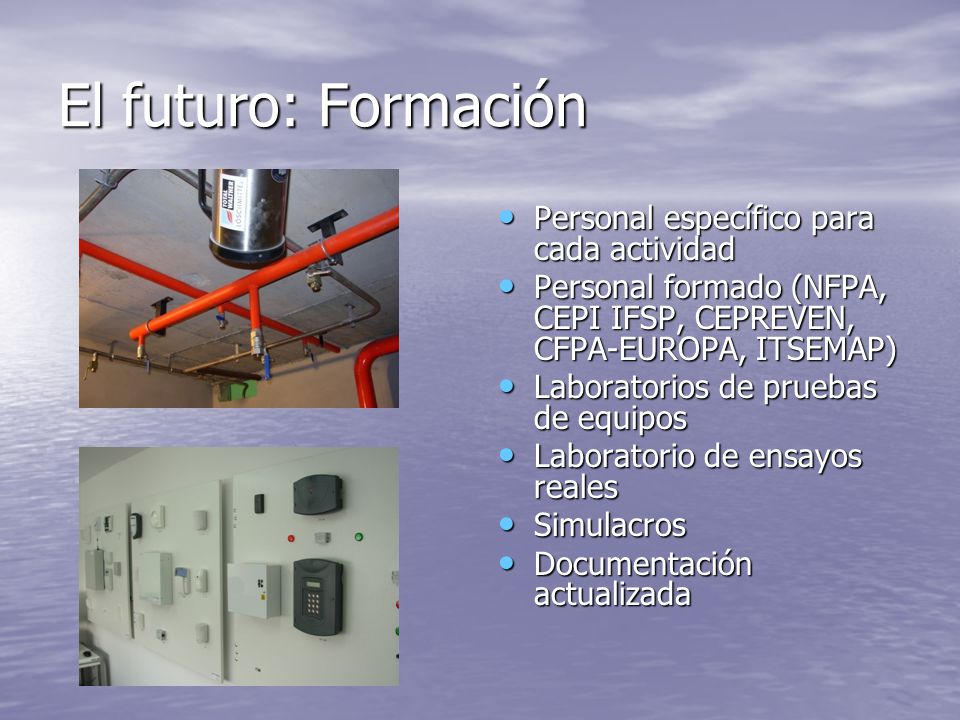 El futuro: Formación

- Personal específico para cada actividad
- Personal formado (NFPA, CEPI IFSP, CEPREVEN, CFPA-EUROPA, ITSEMAP)
- Laboratorios de pruebas de equipos
- Laboratorio de ensayos reales
- Simulacros
- Documentación actualizada